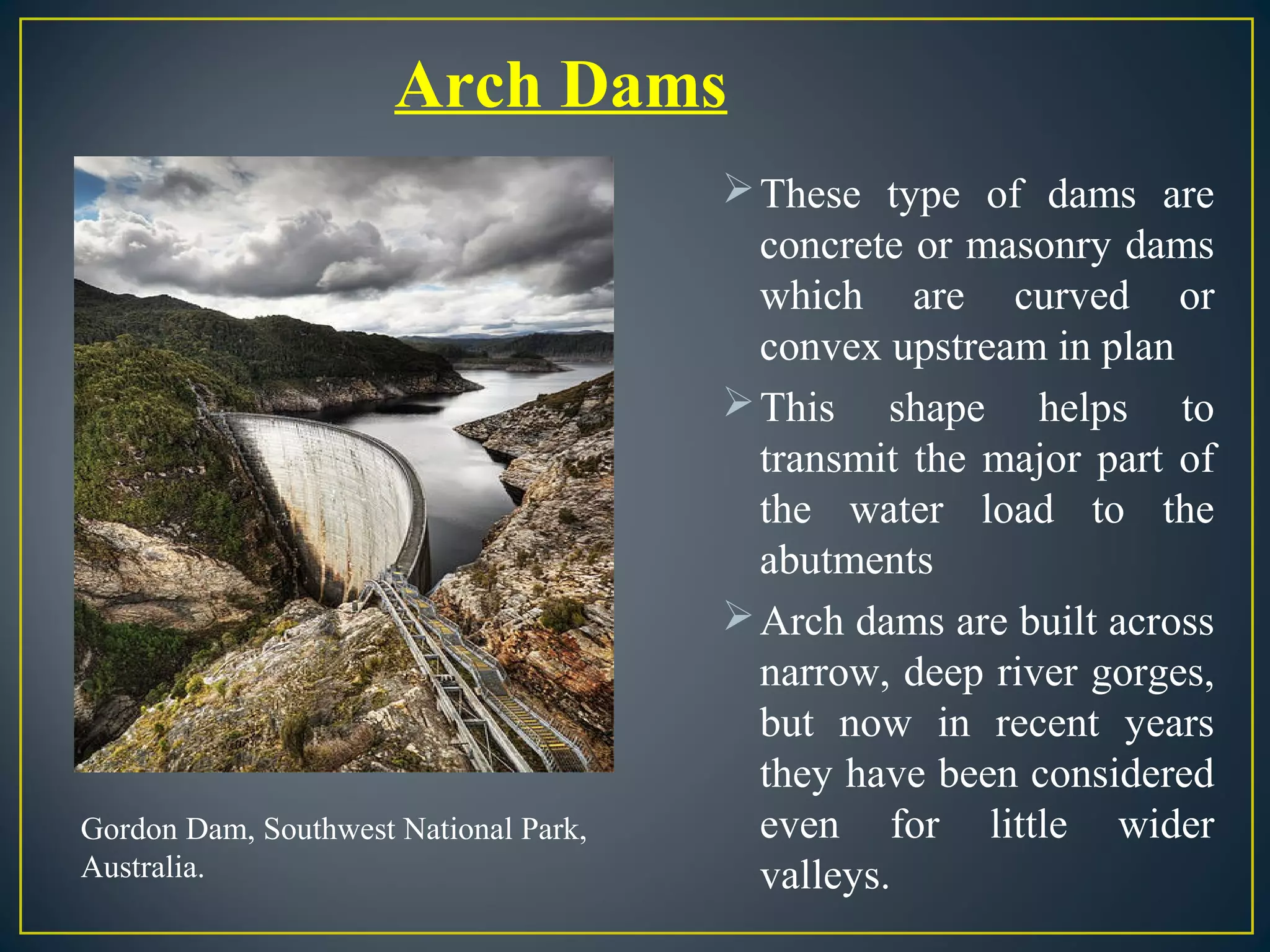 Arch Dams

Gordon Dam, Southwest National Park, Australia.

➢ These type of dams are concrete or masonry dams which are curved or convex upstream in plan

➢ This shape helps to transmit the major part of the water load to the abutments

➢ Arch dams are built across narrow, deep river gorges, but now in recent years they have been considered even for little wider valleys.